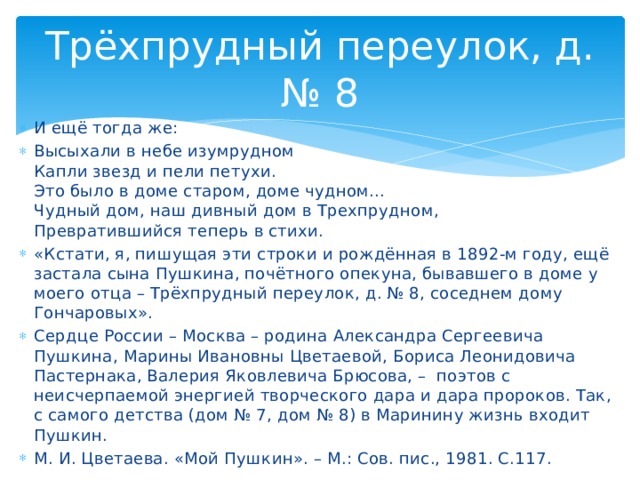 Трёхпрудный переулок, д. № 8

И ещё тогда же:

Высыхали в небе изумрудном
Капли звезд и пели петухи.
Это было в доме старом, доме чудном…
Чудный дом, наш дивный дом в Трехпрудном,
Превратившийся теперь в стихи.

«Кстати, я, пишущая эти строки и рождённая в 1892-м году, ещё застала сына Пушкина, почётного опекуна, бывавшего в доме у моего отца – Трёхпрудный переулок, д. № 8, соседнем дому Гончаровых».

Сердце России – Москва – родина Александра Сергеевича Пушкина, Марины Ивановны Цветаевой, Бориса Леонидовича Пастернака, Валерия Яковлевича Брюсова, – поэтов с неисчерпаемой энергией творческого дара и дара пророков. Так, с самого детства (дом № 7, дом № 8) в Маринину жизнь входит Пушкин.

М. И. Цветаева. «Мой Пушкин». – М.: Сов. пис., 1981. С.117.